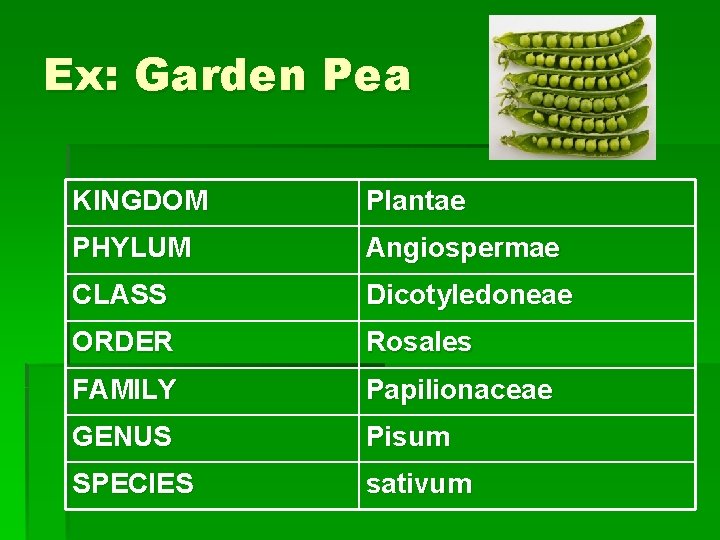 Ex: Garden Pea

| KINGDOM | Plantae |
|---|---|
| PHYLUM | Angiospermae |
| CLASS | Dicotyledoneae |
| ORDER | Rosales |
| FAMILY | Papilionaceae |
| GENUS | Pisum |
| SPECIES | sativum |